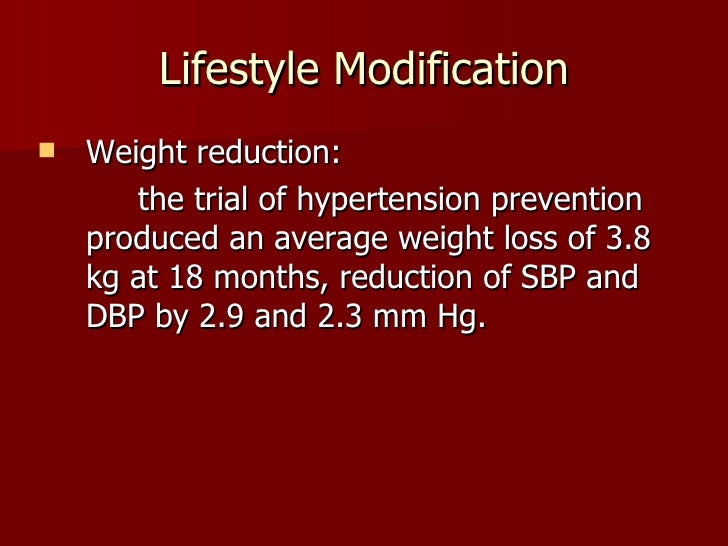 Lifestyle Modification

Weight reduction:
the trial of hypertension prevention produced an average weight loss of 3.8 kg at 18 months, reduction of SBP and DBP by 2.9 and 2.3 mm Hg.